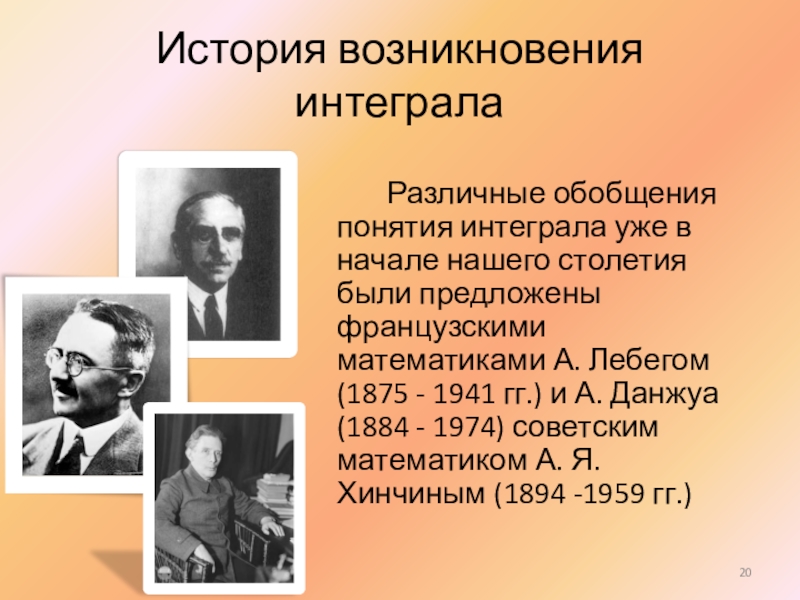 История возникновения интеграла

Различные обобщения понятия интеграла уже в начале нашего столетия были предложены французскими математиками А. Лебегом (1875 - 1941 гг.) и А. Данжуа (1884 - 1974) советским математиком А. Я. Хинчиным (1894 -1959 гг.)

20